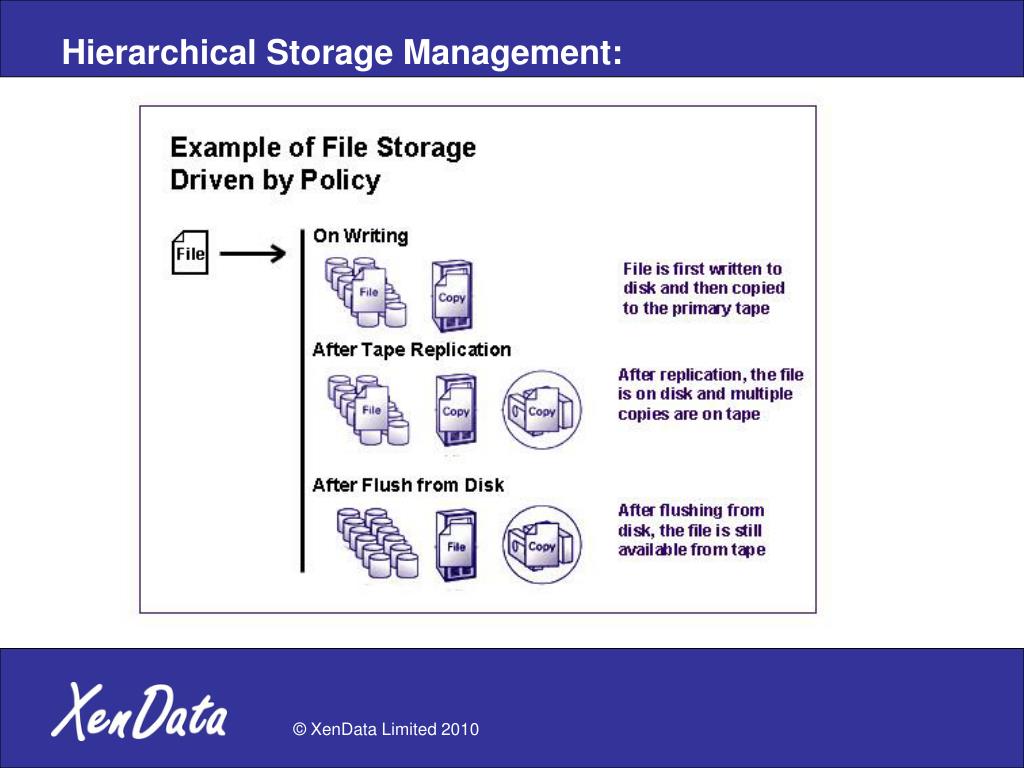 Hierarchical Storage Management:

Example of File Storage
Driven by Policy

File

On Writing

File

Copy

File is first written to disk and then copied to the primary tape

After Tape Replication

File

Copy

Copy

After replication, the file is on disk and multiple copies are on tape

After Flush from Disk

File

Copy

After flushing from disk, the file is still available from tape

XenData

© XenData Limited 2010